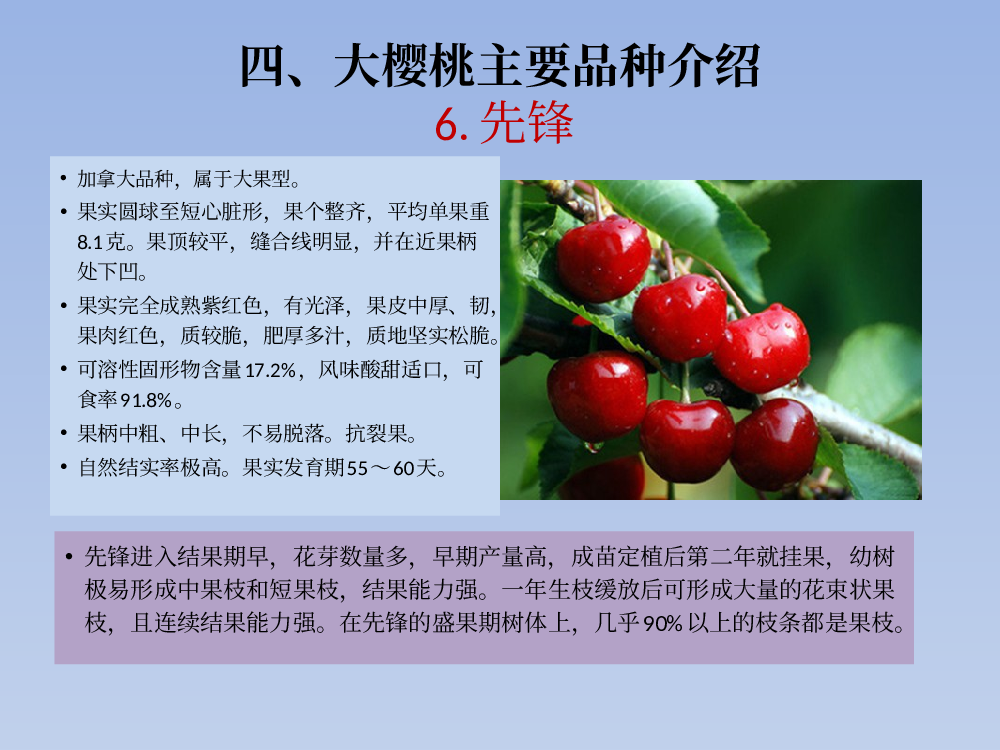 四、大樱桃主要品种介绍

6. 先锋

• 加拿大品种，属于大果型。

• 果实圆球至短心脏形，果个整齐，平均单果重8.1克。果顶较平，缝合线明显，并在近果柄处下凹。

• 果实完全成熟紫红色，有光泽，果皮中厚、韧，果肉红色，质较脆，肥厚多汁，质地坚实松脆。

• 可溶性固形物含量17.2%，风味酸甜适口，可食率91.8%。

• 果柄中粗、中长，不易脱落。抗裂果。

• 自然结实率极高。果实发育期55～60天。

• 先锋进入结果期早，花芽数量多，早期产量高，成苗定植后第二年就挂果，幼树极易形成中果枝和短果枝，结果能力强。一年生枝缓放后可形成大量的花束状果枝，且连续结果能力强。在先锋的盛果期树体上，几乎90%以上的枝条都是果枝。